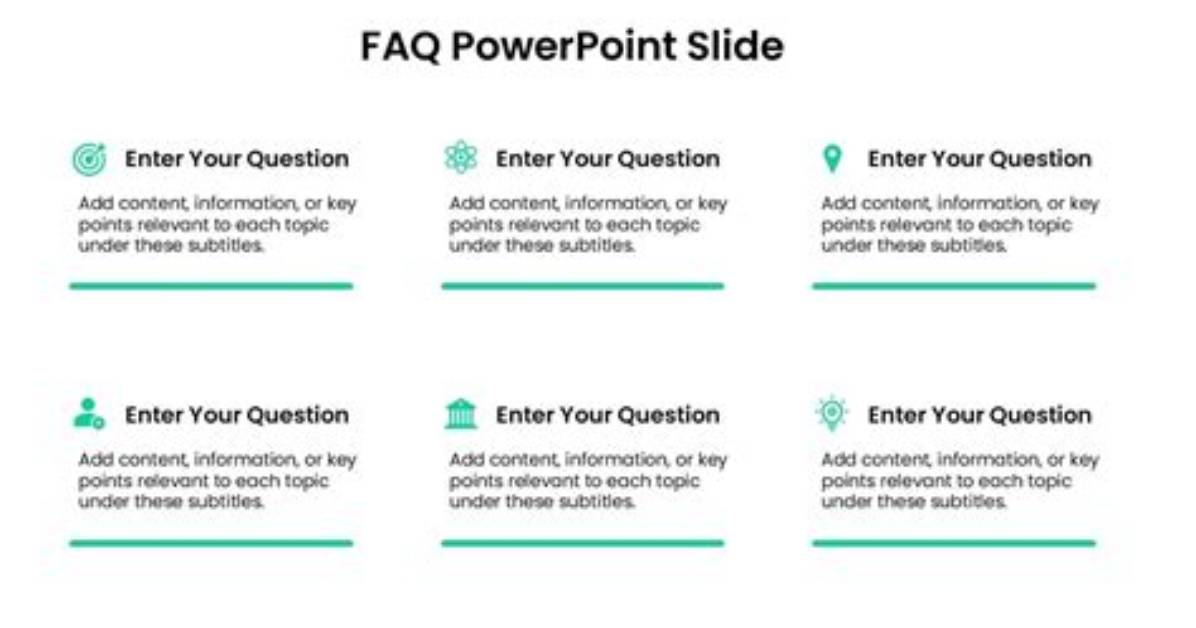 FAQ PowerPoint Slide

Enter Your Question

Add content, information, or key points relevant to each topic under these subtitles.

Enter Your Question

Add content, information, or key points relevant to each topic under these subtitles.

Enter Your Question

Add content, information, or key points relevant to each topic under these subtitles.

Enter Your Question

Add content, information, or key points relevant to each topic under these subtitles.

Enter Your Question

Add content, information, or key points relevant to each topic under these subtitles.

Enter Your Question

Add content, information, or key points relevant to each topic under these subtitles.